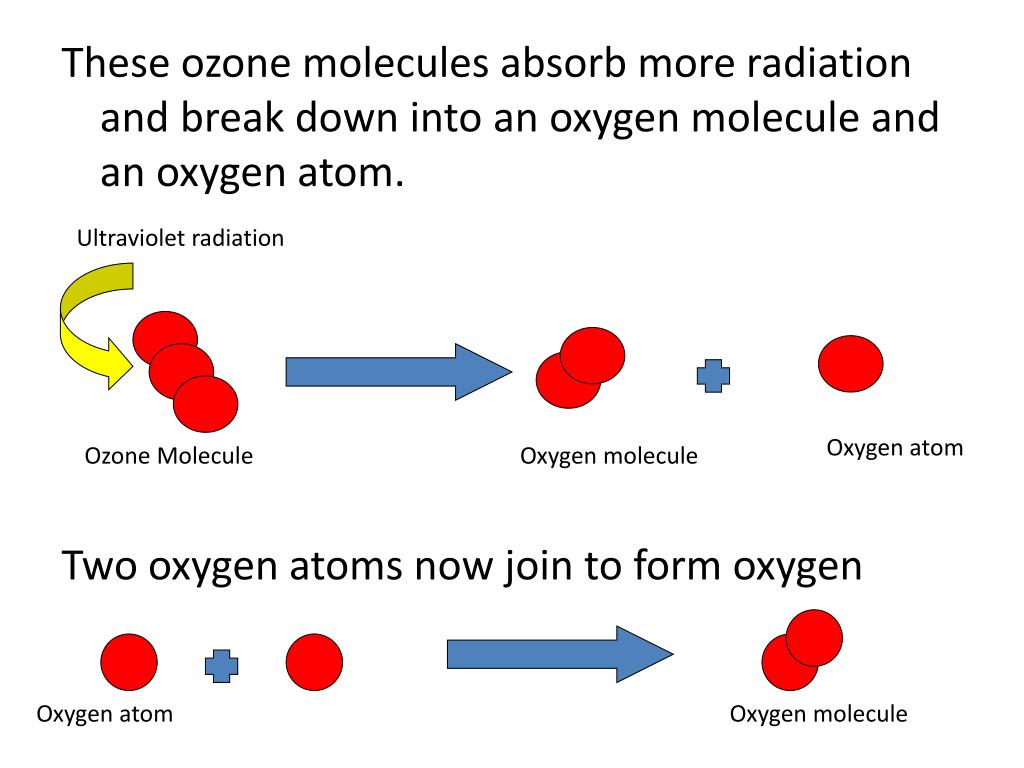 These ozone molecules absorb more radiation and break down into an oxygen molecule and an oxygen atom.

Ultraviolet radiation

Ozone Molecule

Oxygen molecule

Oxygen atom

Two oxygen atoms now join to form oxygen

Oxygen atom

Oxygen molecule